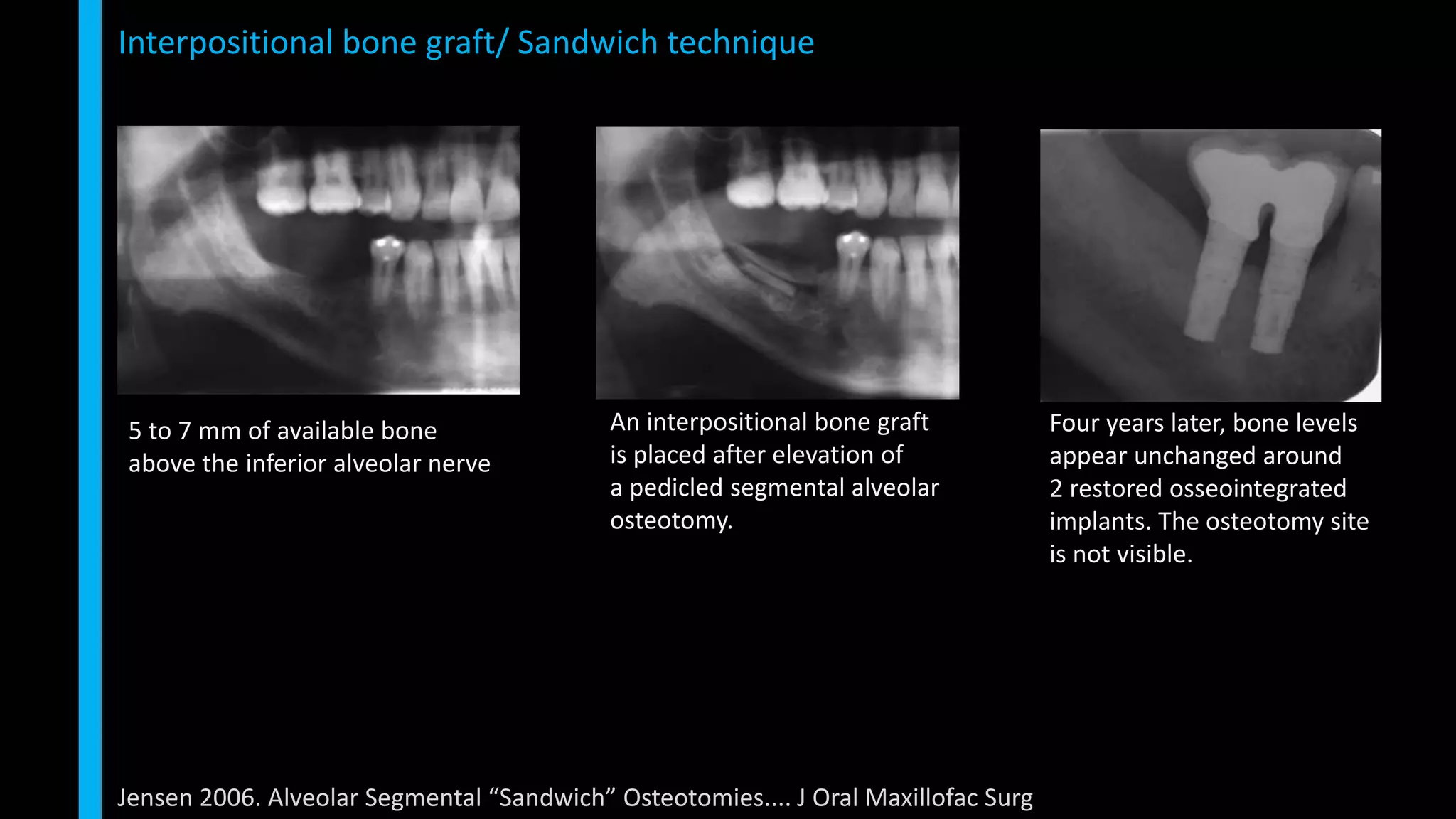 Interpositional bone graft/ Sandwich technique

5 to 7 mm of available bone above the inferior alveolar nerve

An interpositional bone graft is placed after elevation of a pedicled segmental alveolar osteotomy.

Four years later, bone levels appear unchanged around 2 restored osseointegrated implants. The osteotomy site is not visible.

Jensen 2006. Alveolar Segmental “Sandwich” Osteotomies.... J Oral Maxillofac Surg